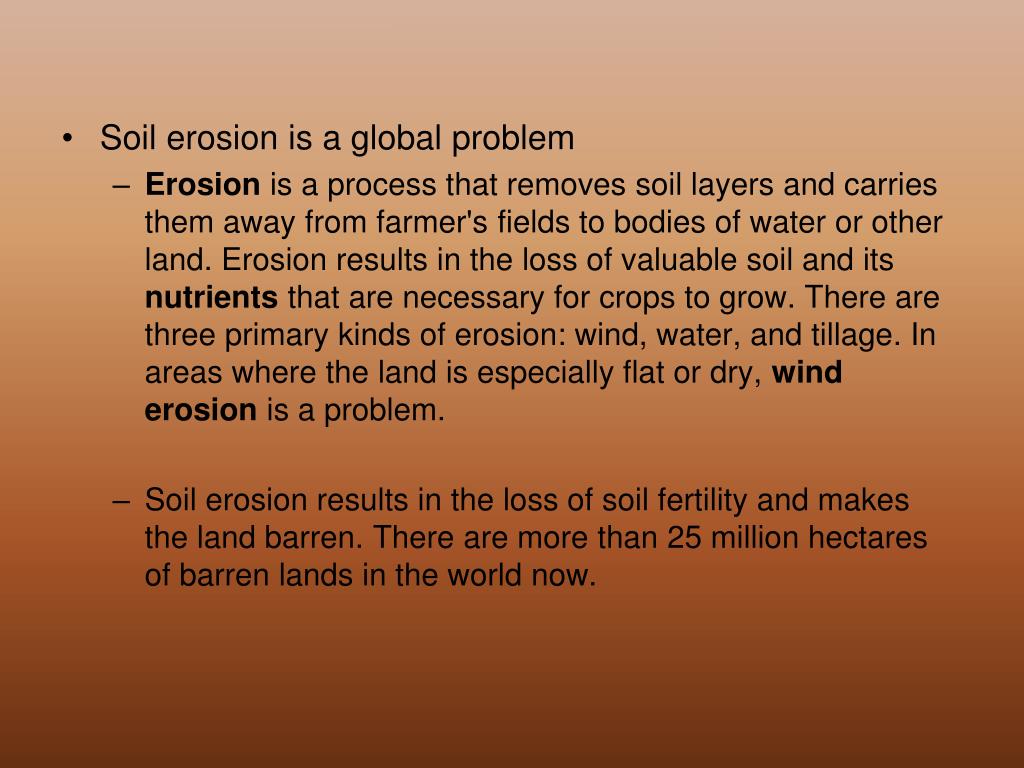 • Soil erosion is a global problem

– Erosion is a process that removes soil layers and carries them away from farmer's fields to bodies of water or other land. Erosion results in the loss of valuable soil and its nutrients that are necessary for crops to grow. There are three primary kinds of erosion: wind, water, and tillage. In areas where the land is especially flat or dry, wind erosion is a problem.

– Soil erosion results in the loss of soil fertility and makes the land barren. There are more than 25 million hectares of barren lands in the world now.